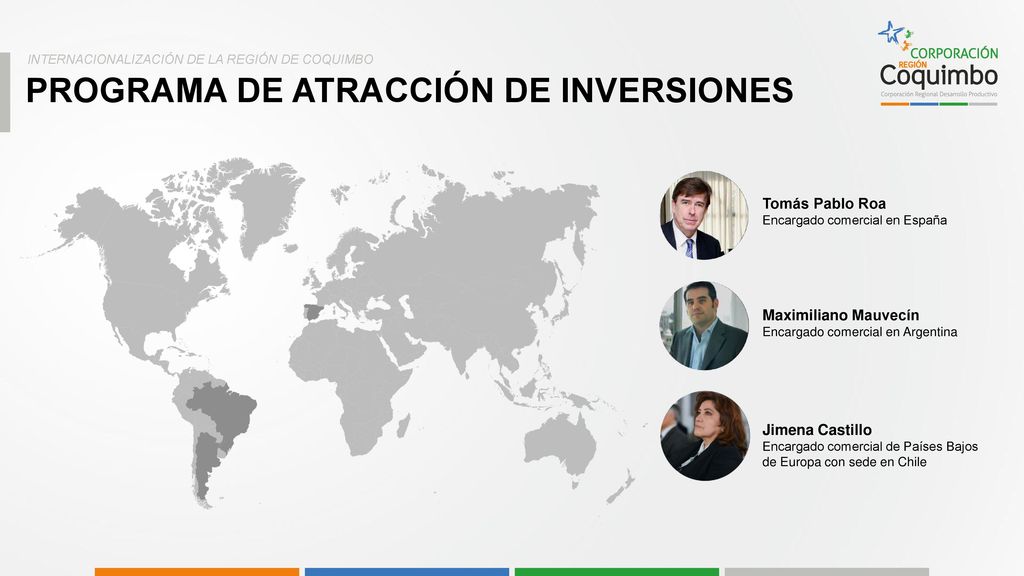 INTERNACIONALIZACIÓN DE LA REGIÓN DE COQUIMBO

PROGRAMA DE ATRACCIÓN DE INVERSIONES

CORPORACIÓN REGIÓN Coquimbo
Corporación Regional Desarrollo Productivo

Tomás Pablo Roa
Encargado comercial en España

Maximiliano Mauvecín
Encargado comercial en Argentina

Jimena Castillo
Encargado comercial de Países Bajos de Europa con sede en Chile